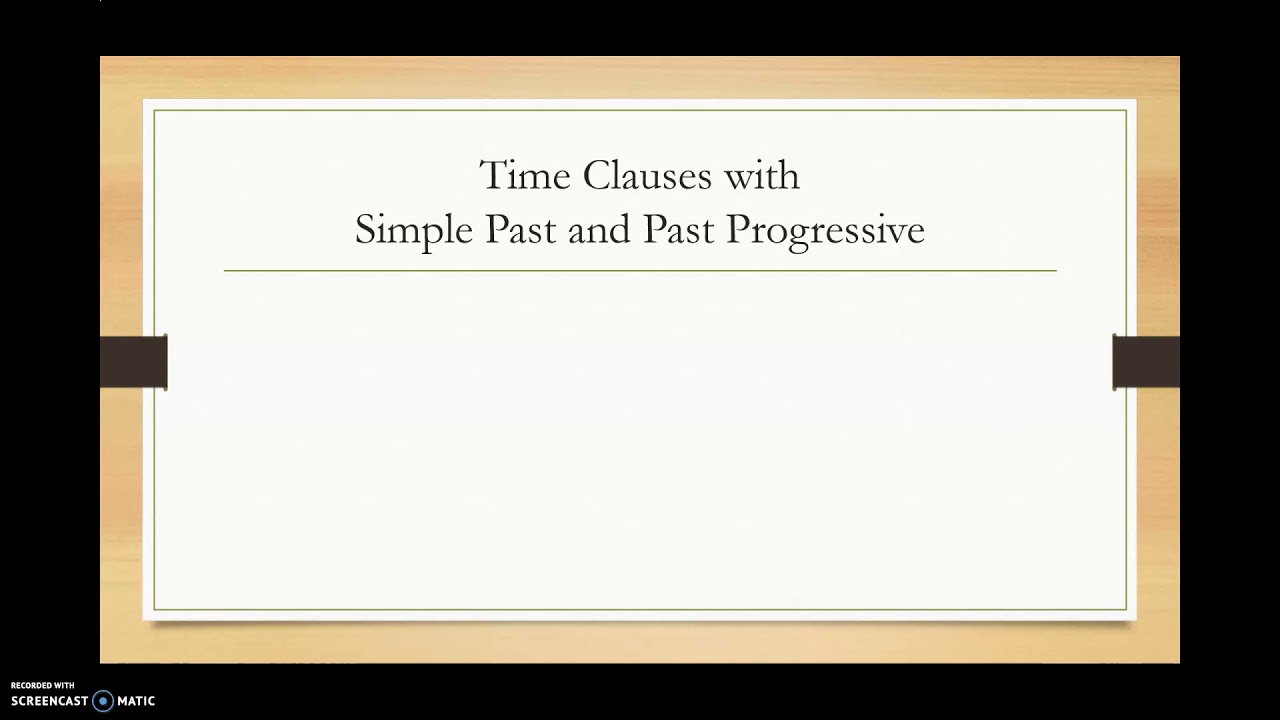 Time Clauses with
Simple Past and Past Progressive

RECORDED WITH
SCREENCAST MATIC